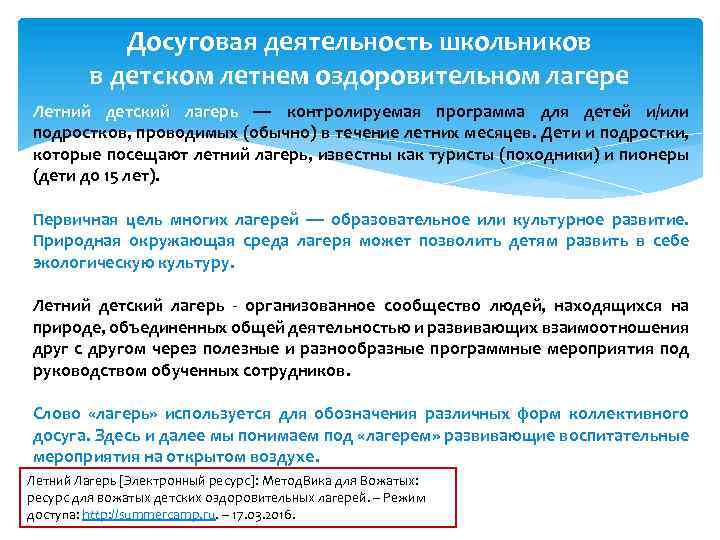 Досуговая деятельность школьников в детском летнем оздоровительном лагере

Летний детский лагерь — контролируемая программа для детей и/или подростков, проводимых (обычно) в течение летних месяцев. Дети и подростки, которые посещают летний лагерь, известны как туристы (походники) и пионеры (дети до 15 лет).

Первичная цель многих лагерей — образовательное или культурное развитие. Природная окружающая среда лагеря может позволить детям развить в себе экологическую культуру.

Летний детский лагерь - организованное сообщество людей, находящихся на природе, объединенных общей деятельностью и развивающих взаимоотношения друг с другом через полезные и разнообразные программные мероприятия под руководством обученных сотрудников.

Слово «лагерь» используется для обозначения различных форм коллективного досуга. Здесь и далее мы понимаем под «лагерем» развивающие воспитательные мероприятия на открытом воздухе.

Летний Лагерь [Электронный ресурс]: МетодВика для Вожатых: ресурс для вожатых детских оздоровительных лагерей. – Режим доступа: http://summercamp.ru. – 17.03.2016.